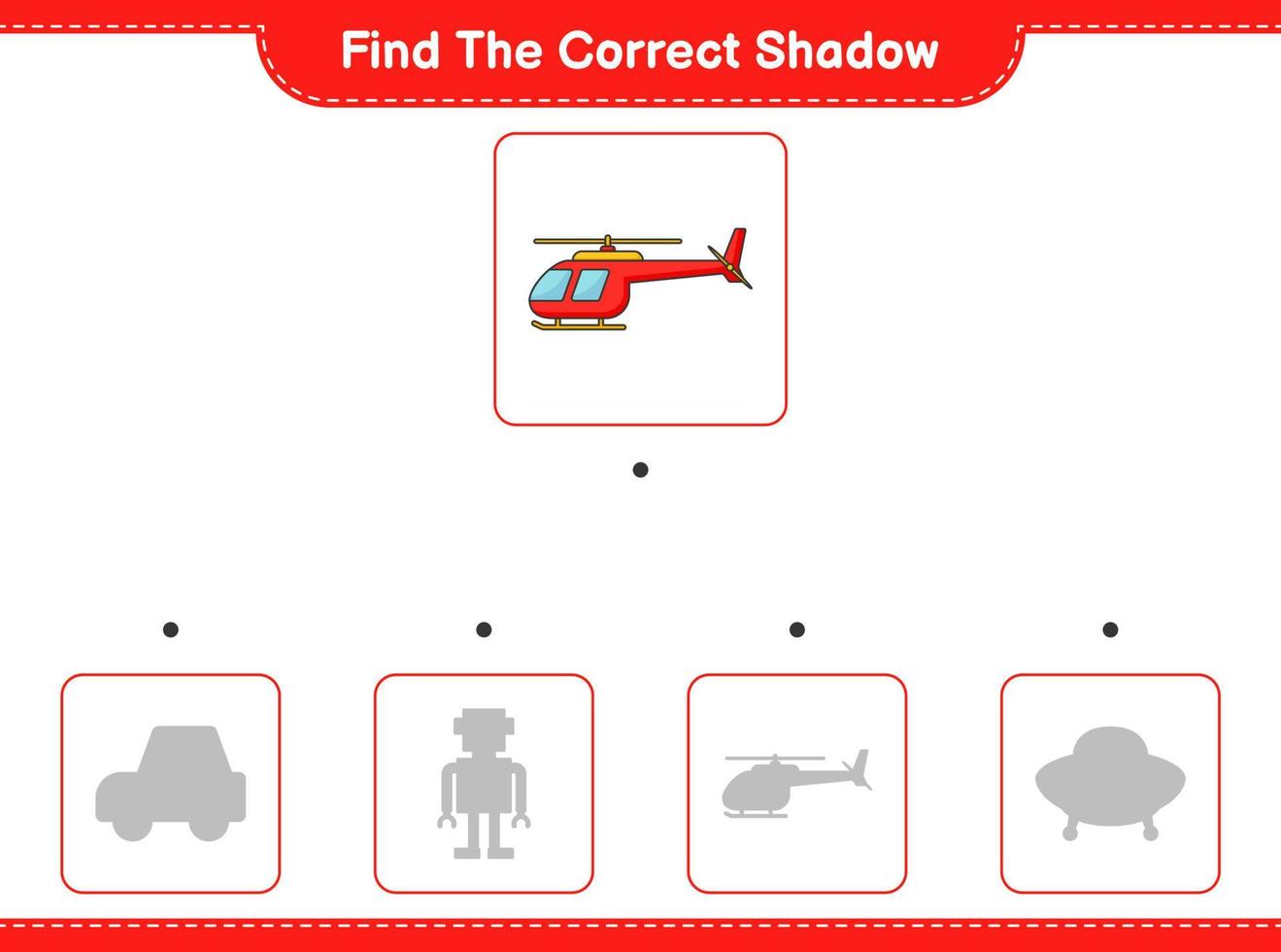 Find The Correct Shadow